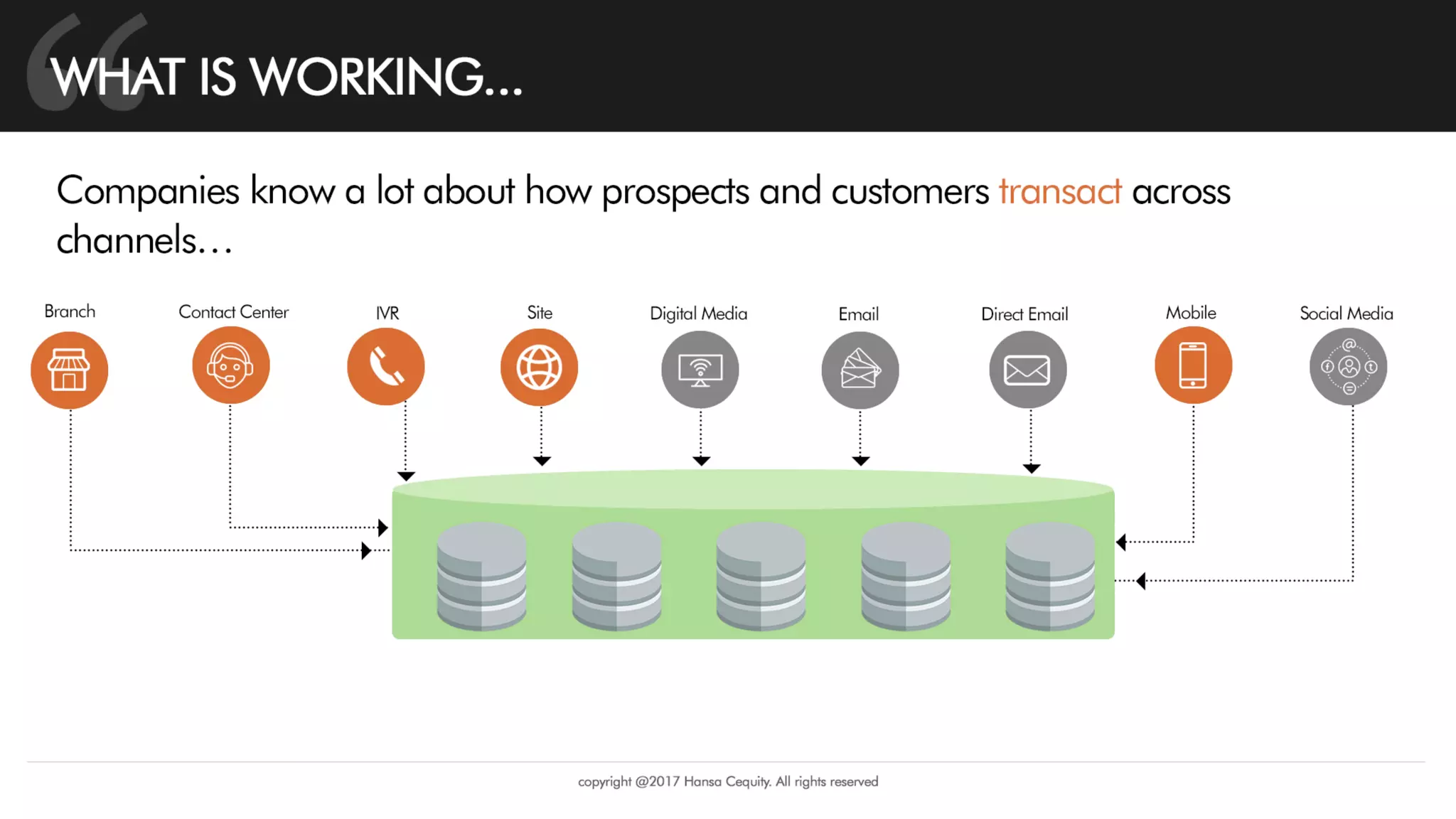 WHAT IS WORKING…

Companies know a lot about how prospects and customers transact across channels…

Branch

Contact Center

IVR

Site

Digital Media

Email

Direct Email

Mobile

Social Media

copyright @2017 Hansa Cequity. All rights reserved